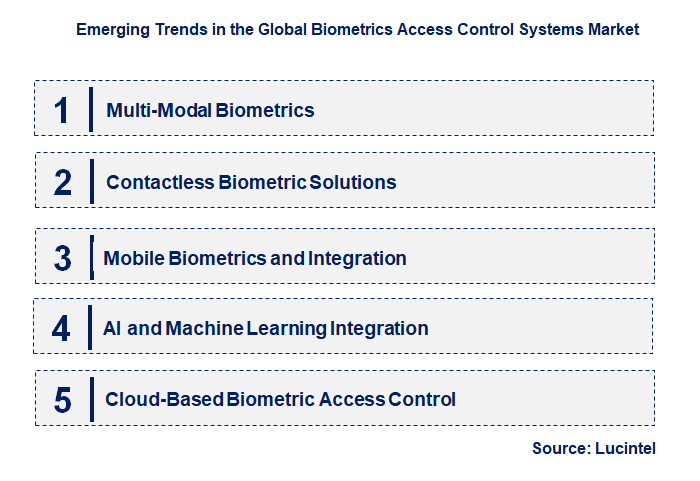 Emerging Trends in the Global Biometrics Access Control Systems Market

1 Multi-Modal Biometrics

2 Contactless Biometric Solutions

3 Mobile Biometrics and Integration

4 AI and Machine Learning Integration

5 Cloud-Based Biometric Access Control

Source: Lucintel